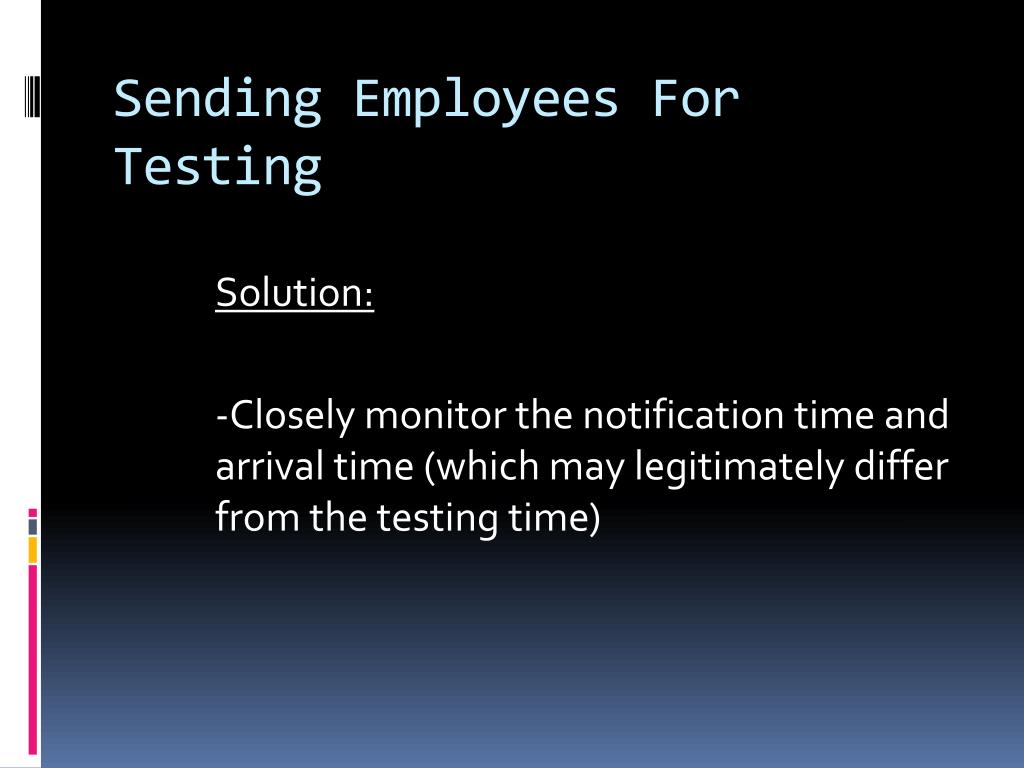 Sending Employees For Testing

Solution:

-Closely monitor the notification time and arrival time (which may legitimately differ from the testing time)